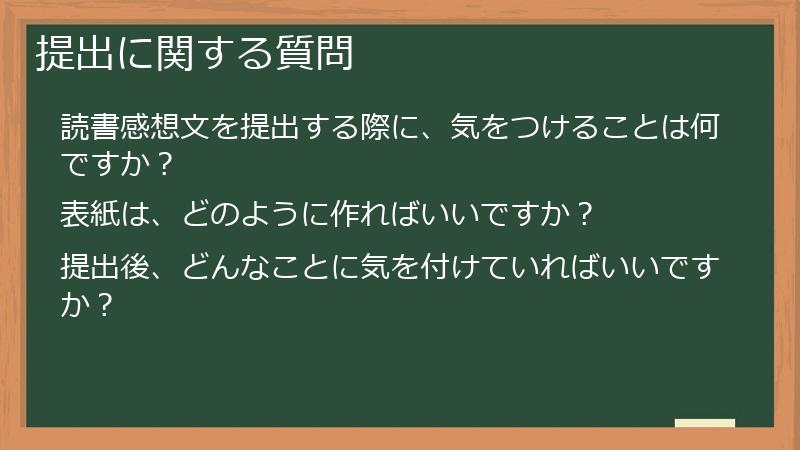 提出に関する質問

読書感想文を提出する際に、気をつけることは何ですか？

表紙は、どのように作ればいいですか？

提出後、どんなことに気を付けていればいいですか？